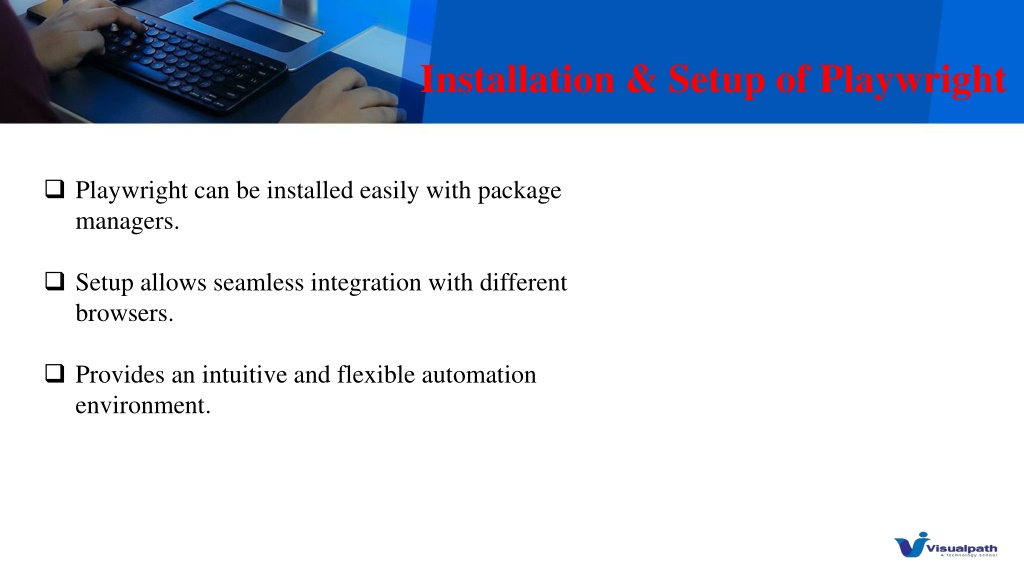 Installation & Setup of Playwright

❑ Playwright can be installed easily with package managers.

❑ Setup allows seamless integration with different browsers.

❑ Provides an intuitive and flexible automation environment.

Visualpath
A technology school